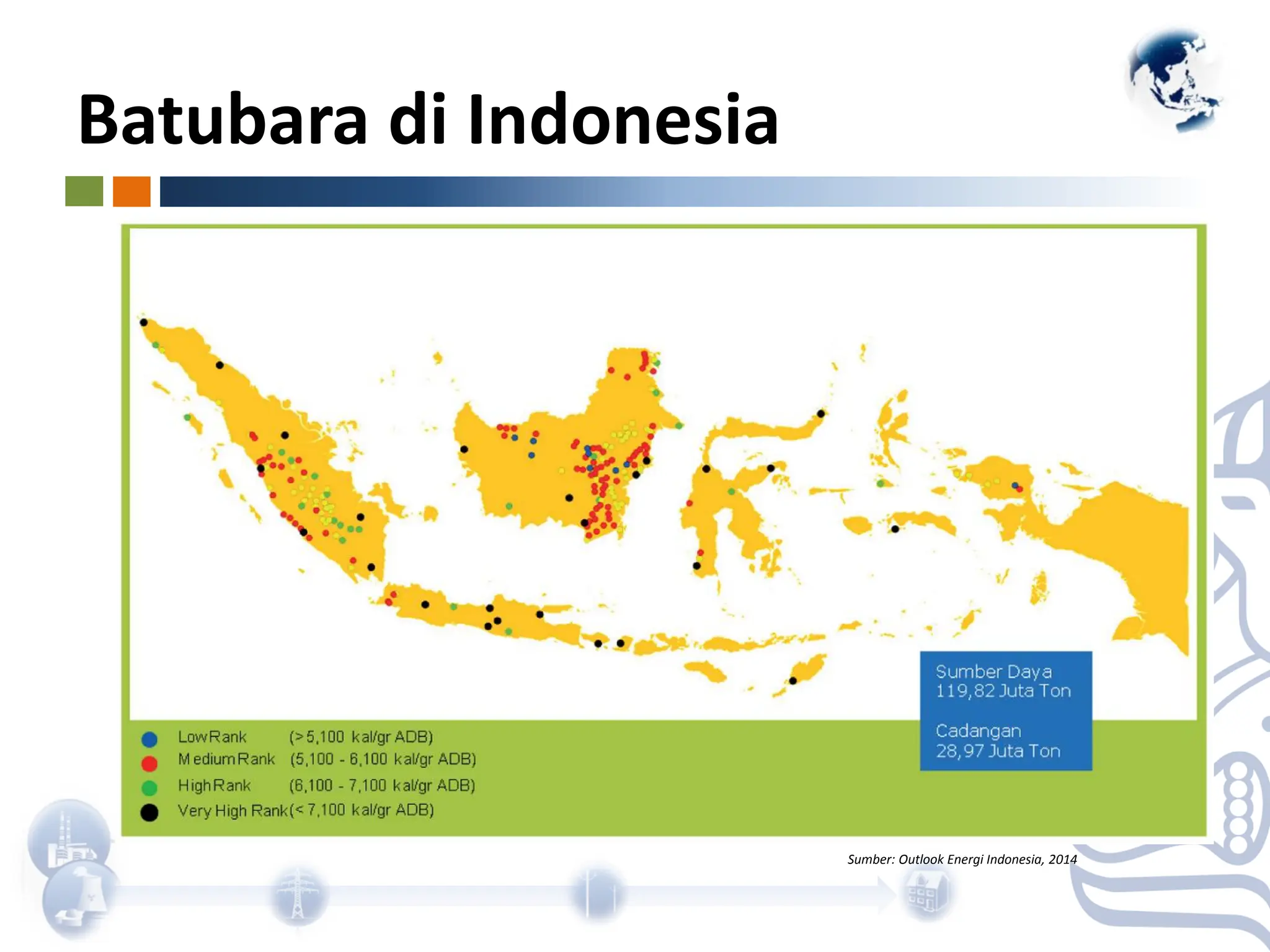 Batubara di Indonesia

Sumber Daya
119,82 Juta Ton

Cadangan
28,97 Juta Ton

Low Rank (> 5,100 kal/gr ADB)
Medium Rank (5,100 - 6,100 kal/gr ADB)
High Rank (6,100 - 7,100 kal/gr ADB)
Very High Rank (< 7,100 kal/gr ADB)

Sumber: Outlook Energi Indonesia, 2014